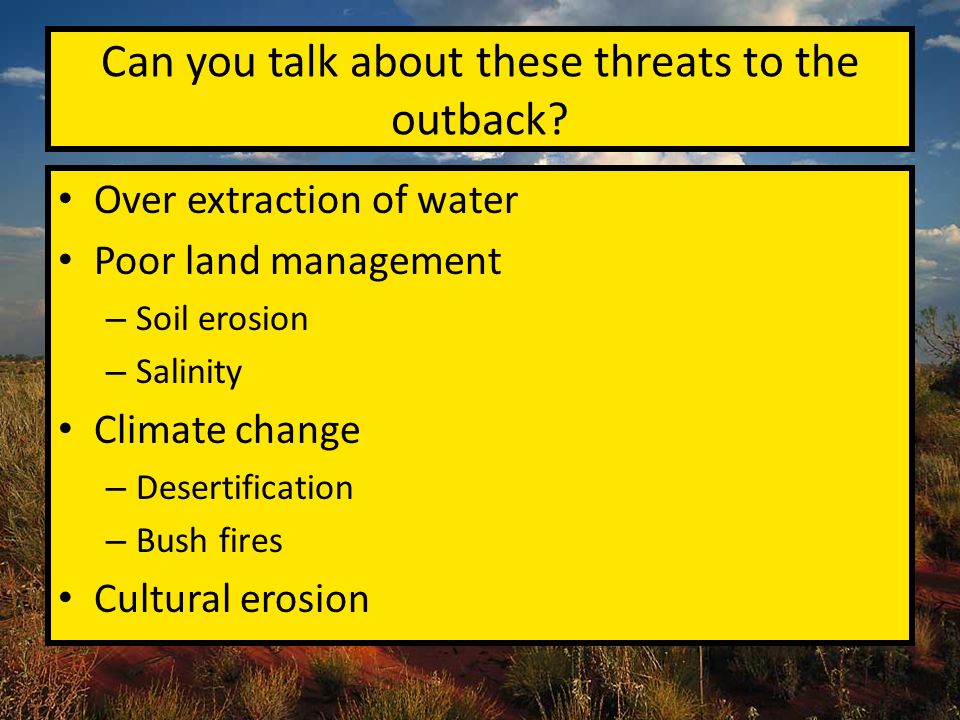 Can you talk about these threats to the outback?

• Over extraction of water
• Poor land management
  – Soil erosion
  – Salinity
• Climate change
  – Desertification
  – Bush fires
• Cultural erosion